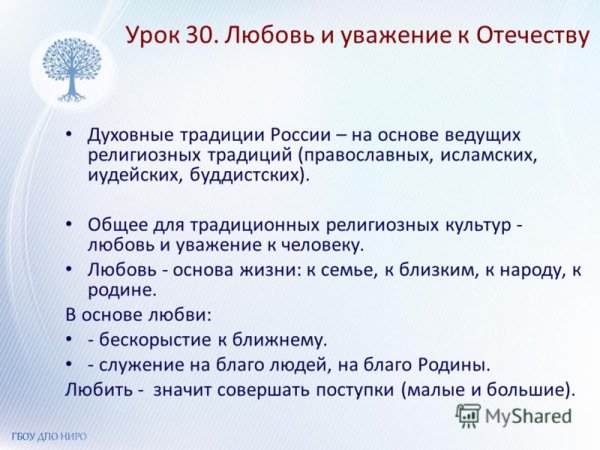 Урок 30. Любовь и уважение к Отечеству

• Духовные традиции России – на основе ведущих религиозных традиций (православных, исламских, иудейских, буддистских).

• Общее для традиционных религиозных культур - любовь и уважение к человеку.
• Любовь - основа жизни: к семье, к близким, к народу, к родине.
В основе любви:
• - бескорыстие к ближнему.
• - служение на благо людей, на благо Родины.
Любить - значит совершать поступки (малые и большие).

MyShared

ГБОУ ДПО НИРО